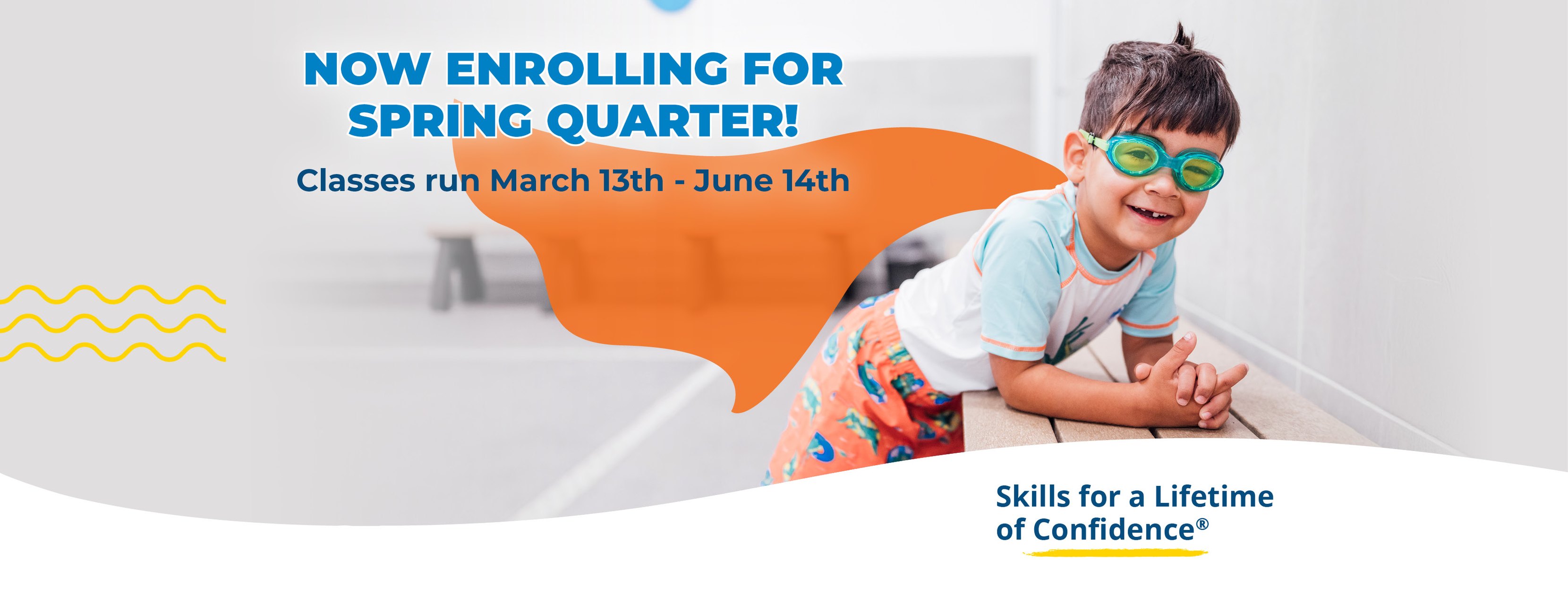 NOW ENROLLING FOR SPRING QUARTER!

Classes run March 13th - June 14th

Skills for a Lifetime of Confidence®